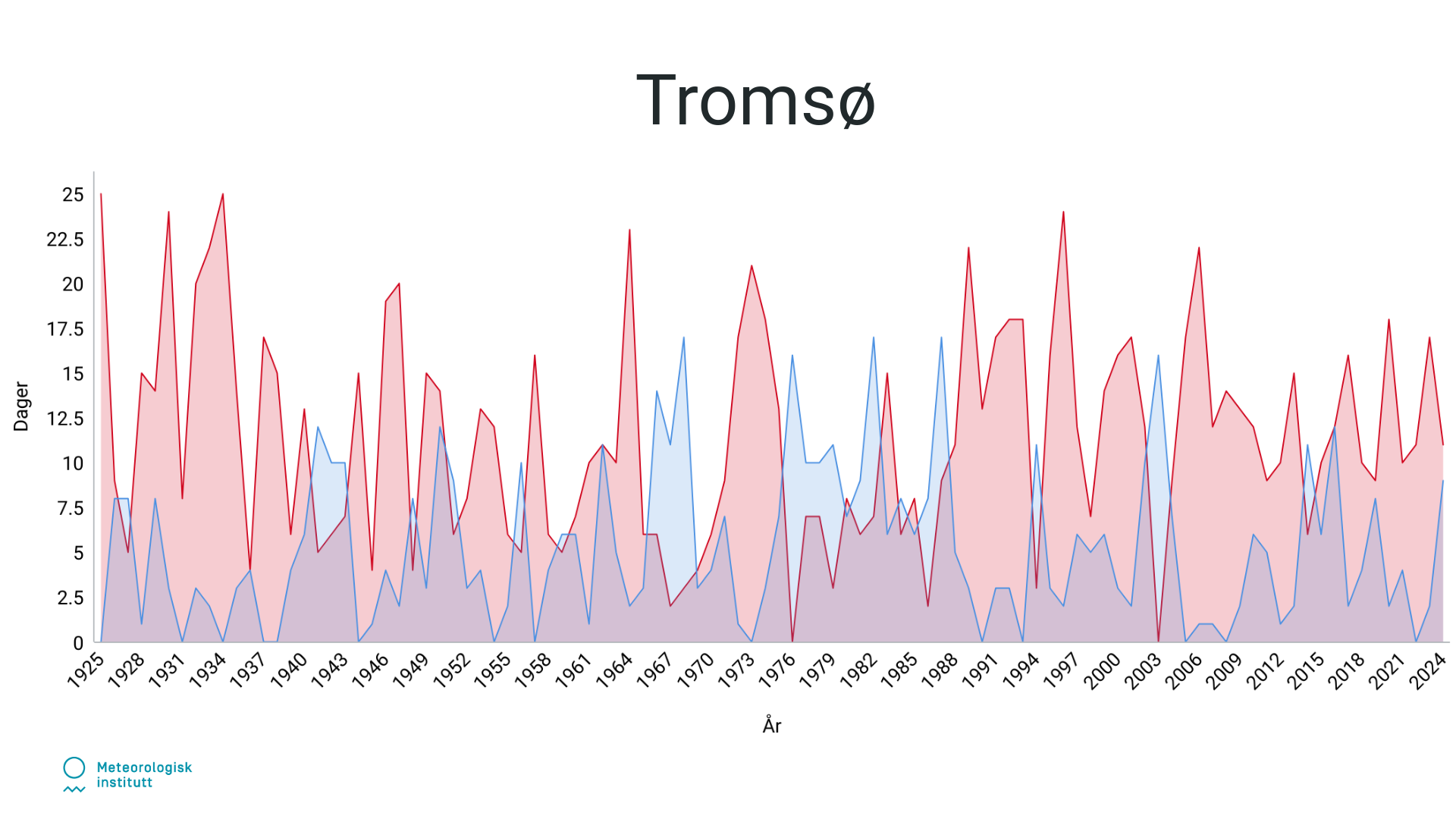 Tromsø

Dager

25
22.5
20
17.5
15
12.5
10
7.5
5
2.5
0

1925 1928 1931 1934 1937 1940 1943 1946 1949 1952 1955 1958 1961 1964 1967 1970 1973 1976 1979 1982 1985 1988 1991 1994 1997 2000 2003 2006 2009 2012 2015 2018 2021 2024

År

Meteorologisk institutt